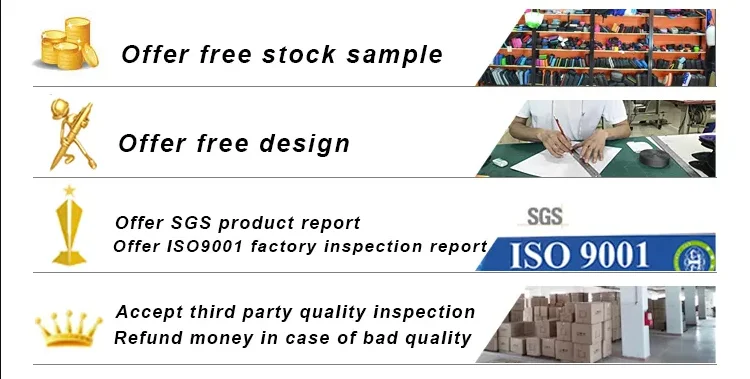 Offer free stock sample

Offer free design

Offer SGS product report
Offer ISO9001 factory inspection report

SGS
ISO 9001

Accept third party quality inspection
Refund money in case of bad quality